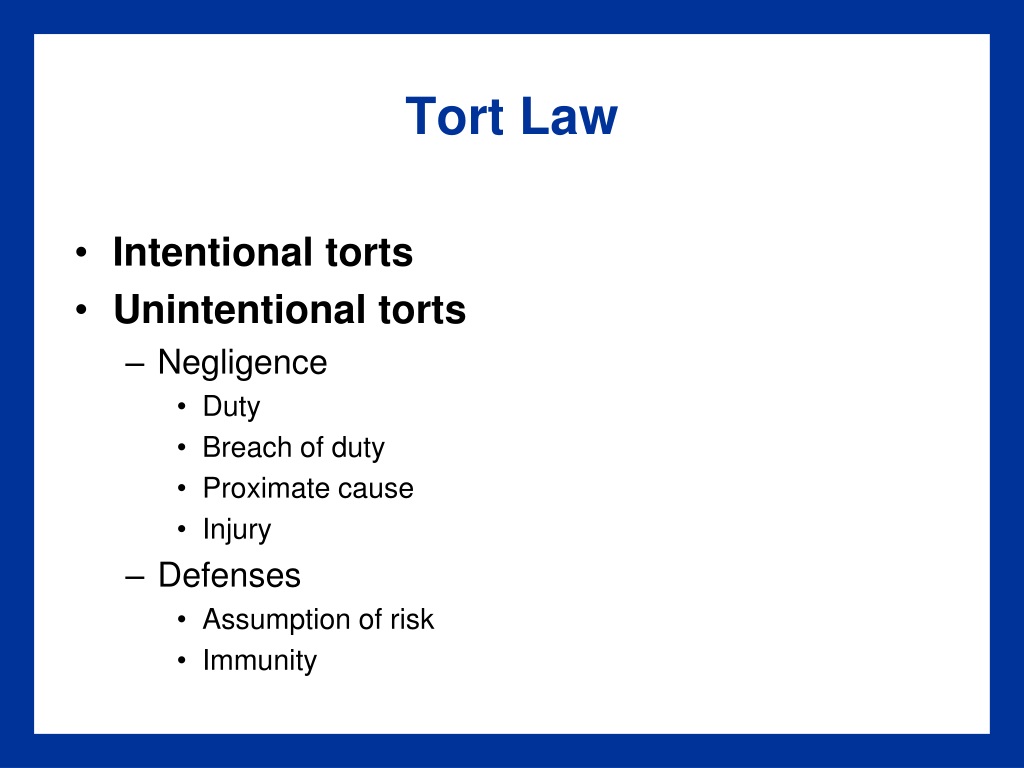 Tort Law

• Intentional torts
• Unintentional torts
– Negligence
• Duty
• Breach of duty
• Proximate cause
• Injury
– Defenses
• Assumption of risk
• Immunity